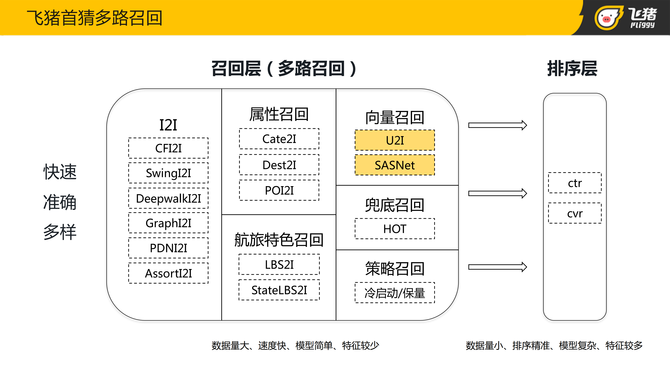 飞猪首猜多路召回

飞猪
Fliggy

召回层（多路召回）

排序层

快速
准确
多样

I2I
CFI2I
SwingI2I
DeepwalkI2I
GraphI2I
PDNI2I
AssortI2I

属性召回
Cate2I
Dest2I
POI2I

航旅特色召回
LBS2I
StateLBS2I

向量召回
U2I
SASNet

兜底召回
HOT

策略召回
冷启动/保量

ctr
cvr

数据量大、速度快、模型简单、特征较少

数据量小、排序精准、模型复杂、特征较多